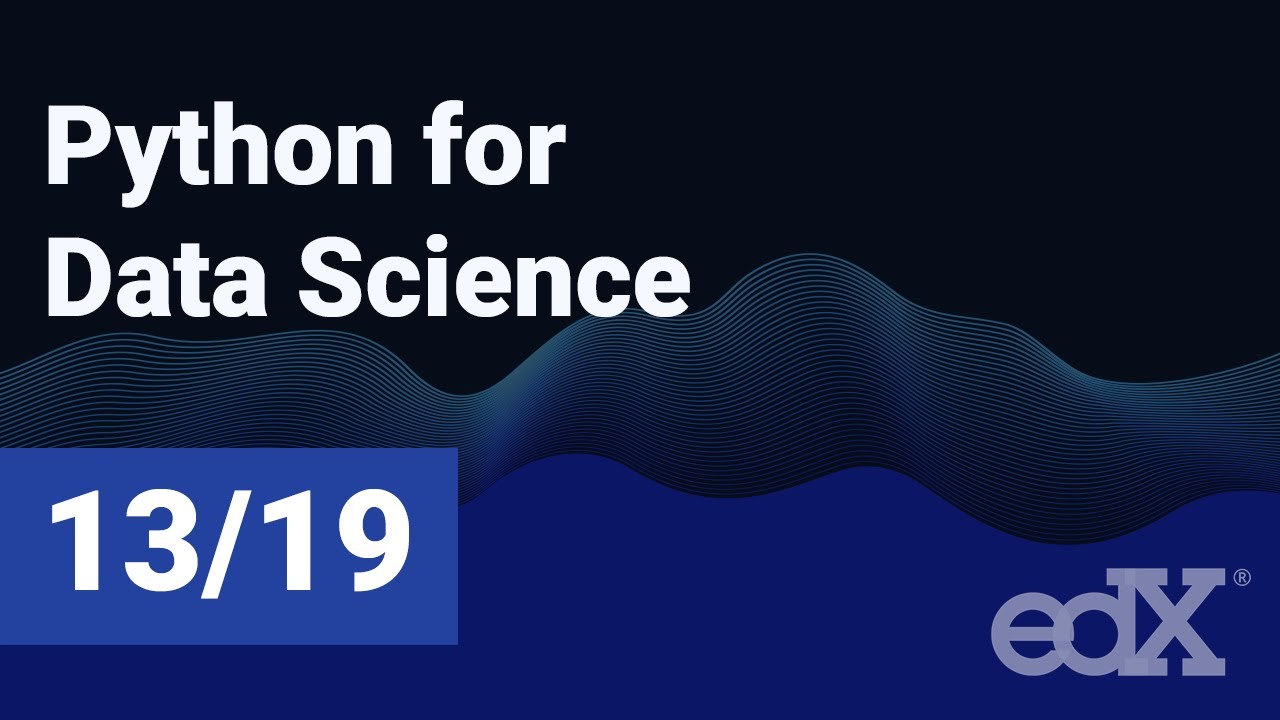 Python for Data Science

13/19

edX®